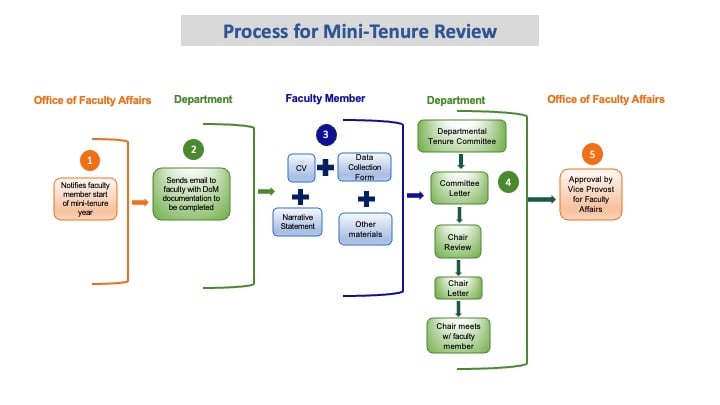 Process for Mini-Tenure Review

Office of Faculty Affairs

1

Notifies faculty member start of mini-tenure year

Department

2

Sends email to faculty with DoM documentation to be completed

Faculty Member

3

CV

Data Collection Form

Narrative Statement

Other materials

Department

Departmental Tenure Committee

Committee Letter

4

Chair Review

Chair Letter

Chair meets w/ faculty member

Office of Faculty Affairs

5

Approval by Vice Provost for Faculty Affairs